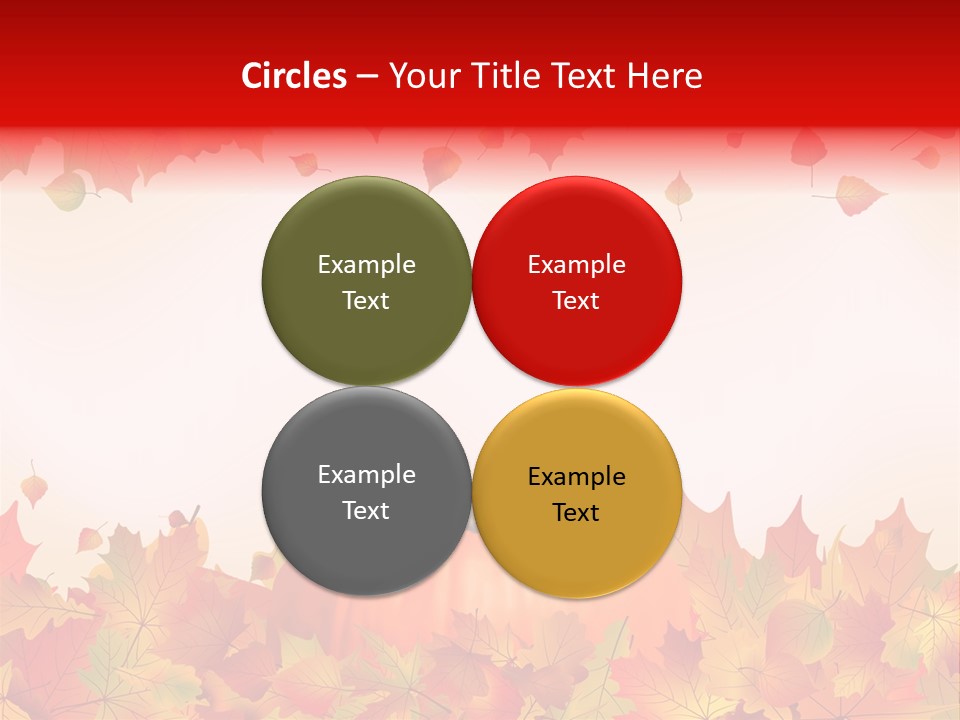 Circles – Your Title Text Here

Example Text

Example Text

Example Text

Example Text